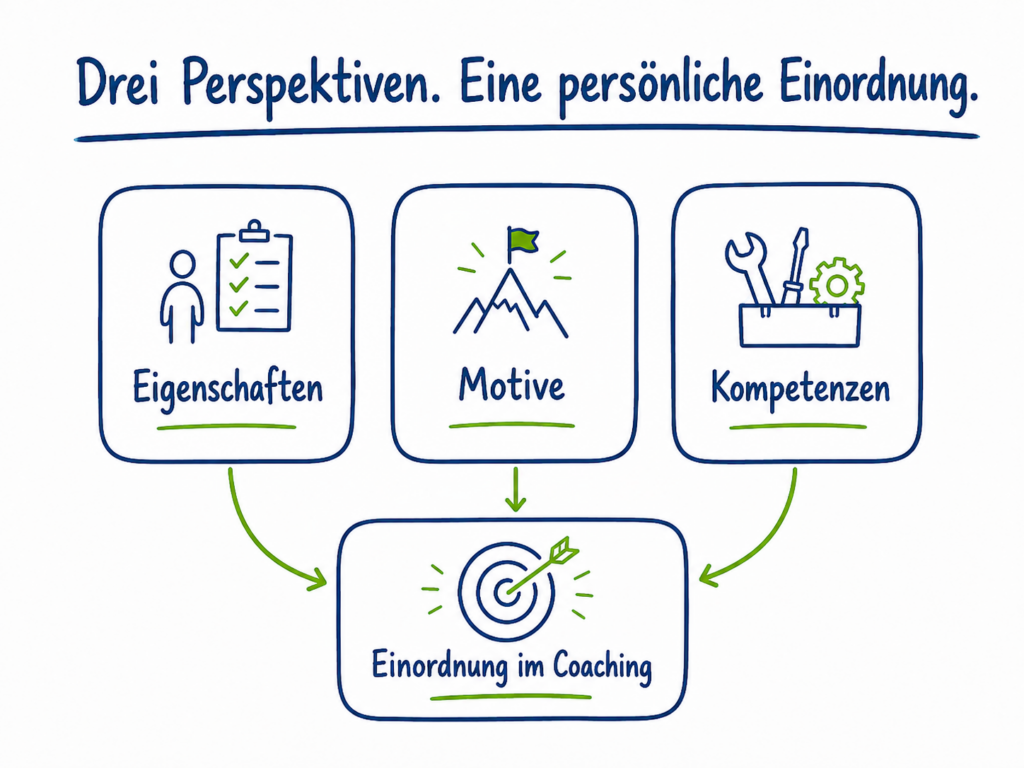 Drei Perspektiven. Eine persönliche Einordnung.

Eigenschaften

Motive

Kompetenzen

Einordnung im Coaching